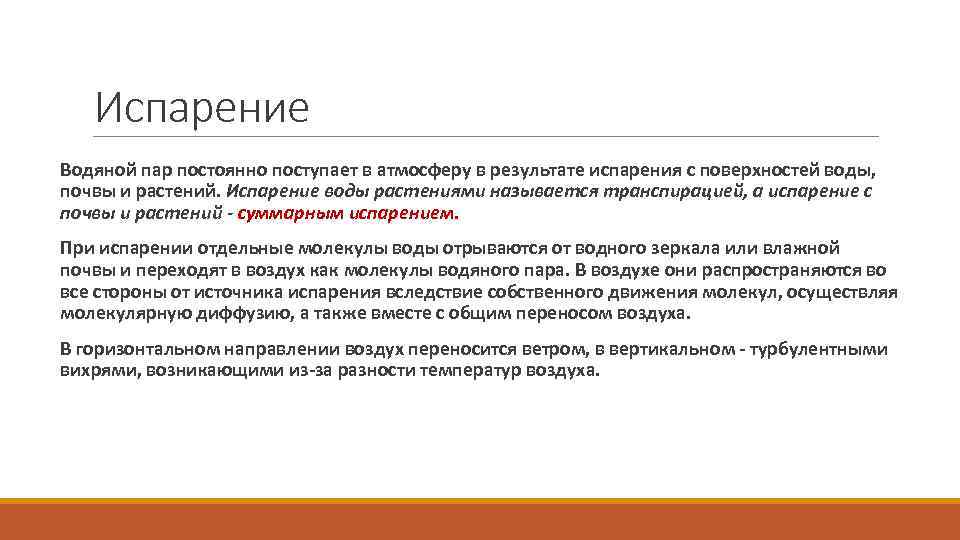 Испарение

Водяной пар постоянно поступает в атмосферу в результате испарения с поверхностей воды, почвы и растений. Испарение воды растениями называется транспирацией, а испарение с почвы и растений - суммарным испарением.

При испарении отдельные молекулы воды отрываются от водного зеркала или влажной почвы и переходят в воздух как молекулы водяного пара. В воздухе они распространяются во все стороны от источника испарения вследствие собственного движения молекул, осуществляя молекулярную диффузию, а также вместе с общим переносом воздуха.

В горизонтальном направлении воздух переносится ветром, в вертикальном - турбулентными вихрями, возникающими из-за разности температур воздуха.